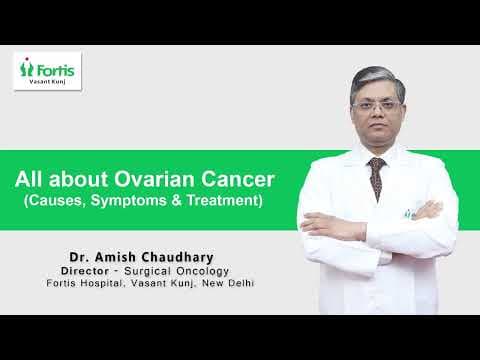 Fortis
Vasant Kunj

All about Ovarian Cancer
(Causes, Symptoms & Treatment)

Dr. Amish Chaudhary
Director - Surgical Oncology
Fortis Hospital, Vasant Kunj, New Delhi